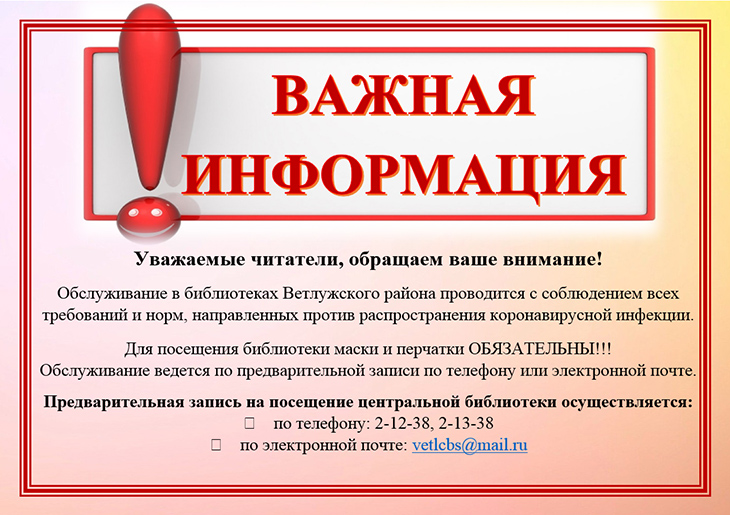 ВАЖНАЯ ИНФОРМАЦИЯ

Уважаемые читатели, обращаем ваше внимание!

Обслуживание в библиотеках Ветлужского района проводится с соблюдением всех требований и норм, направленных против распространения коронавирусной инфекции.

Для посещения библиотеки маски и перчатки ОБЯЗАТЕЛЬНЫ!!!
Обслуживание ведется по предварительной записи по телефону или электронной почте.

Предварительная запись на посещение центральной библиотеки осуществляется:
по телефону: 2-12-38, 2-13-38
по электронной почте: vetlcbs@mail.ru